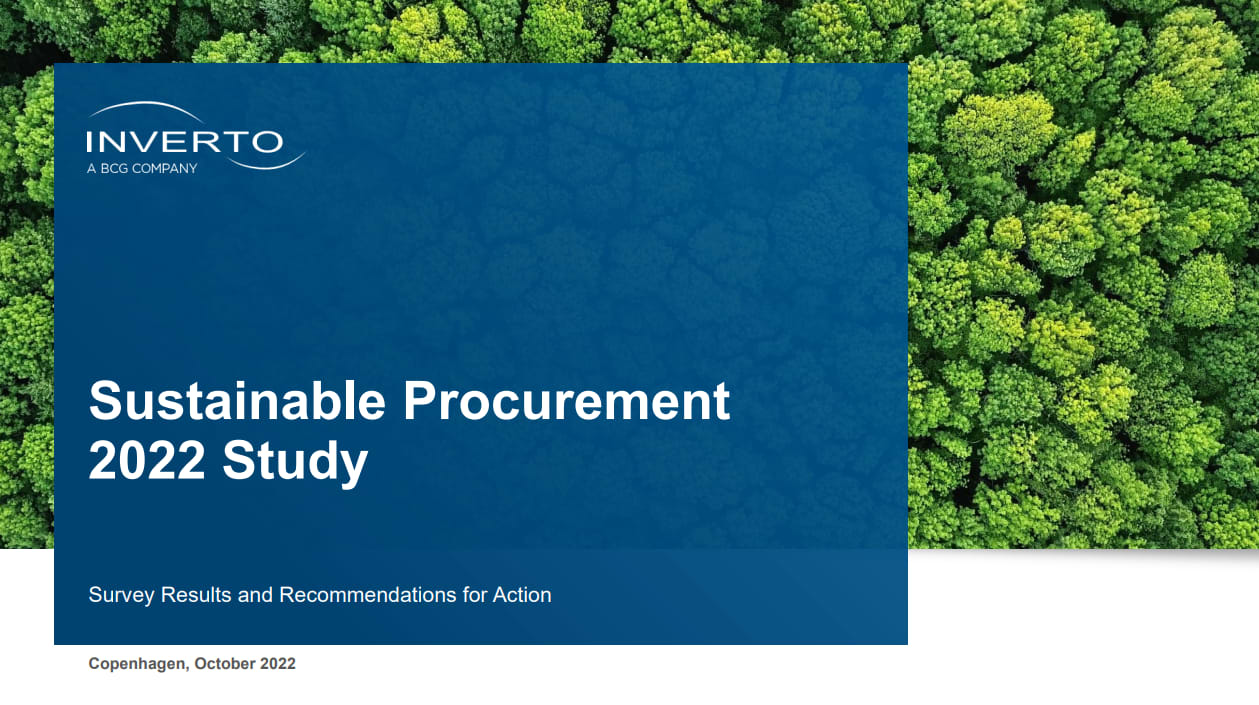 INVERTO
A BCG COMPANY

Sustainable Procurement 2022 Study

Survey Results and Recommendations for Action

Copenhagen, October 2022